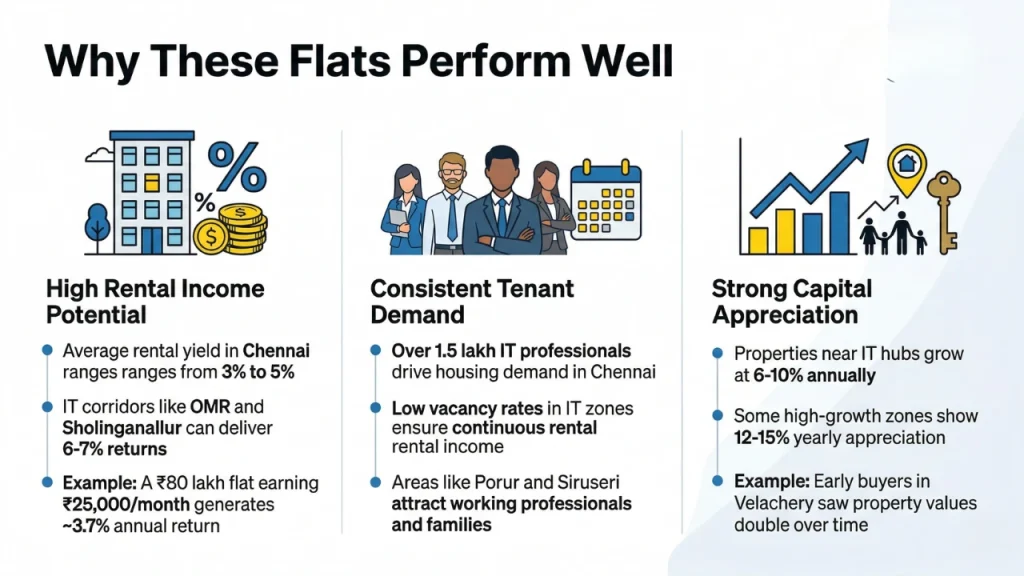 Why These Flats Perform Well

%

%

$

High Rental Income Potential

Average rental yield in Chennai ranges ranges from 3% to 5%

IT corridors like OMR and Sholinganallur can deliver 6-7% returns

Example: A ₹80 lakh flat earning ₹25,000/month generates ~3.7% annual return

Consistent Tenant Demand

Over 1.5 lakh IT professionals drive housing demand in Chennai

Low vacancy rates in IT zones ensure continuous rental rental income

Areas like Porur and Siruseri attract working professionals and families

Strong Capital Appreciation

Properties near IT hubs grow at 6-10% annually

Some high-growth zones show 12-15% yearly appreciation

Example: Early buyers in Velachery saw property values double over time